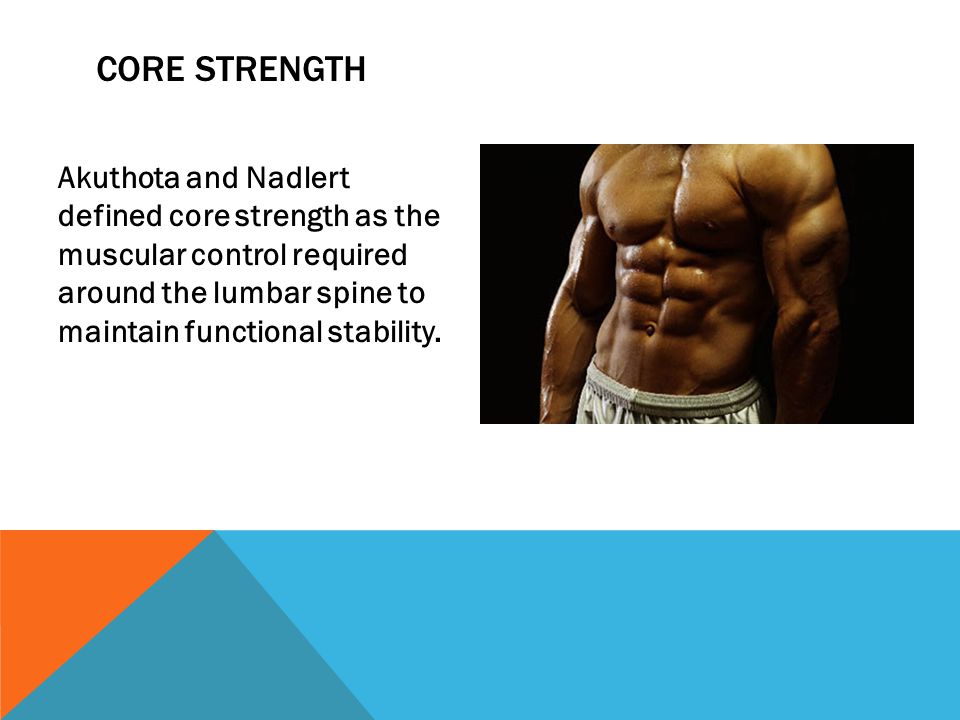 CORE STRENGTH

Akuthota and Nadlert defined core strength as the muscular control required around the lumbar spine to maintain functional stability.